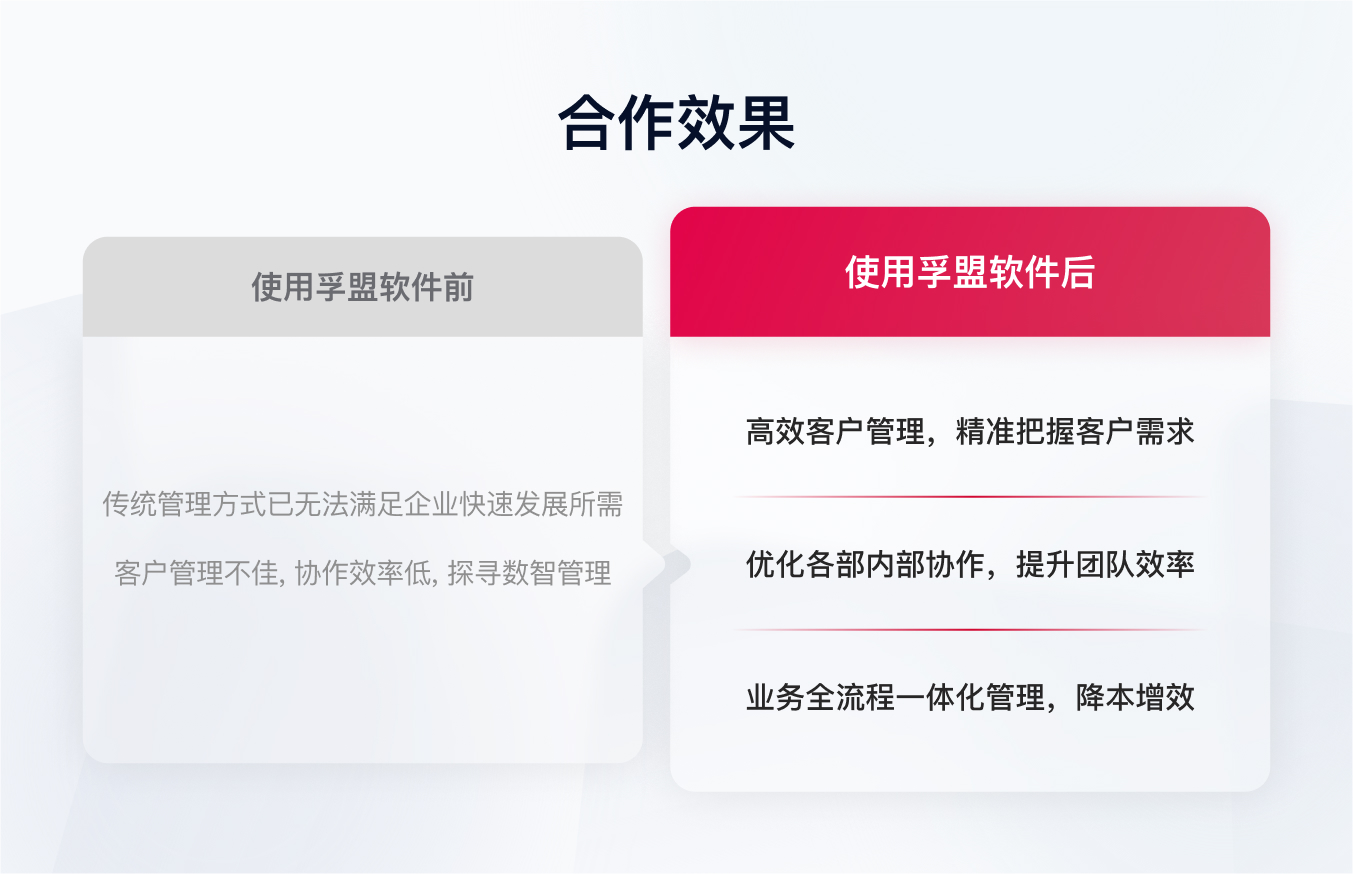 合作效果

使用孚盟软件前

传统管理方式已无法满足企业快速发展所需

客户管理不佳, 协作效率低, 探寻数智管理

使用孚盟软件后

高效客户管理，精准把握客户需求

优化各部内部协作，提升团队效率

业务全流程一体化管理，降本增效